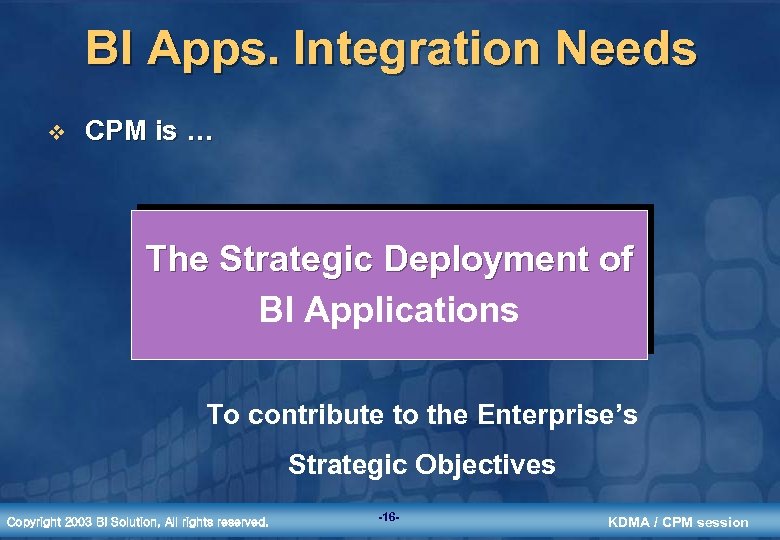 BI Apps. Integration Needs

❖ CPM is …

The Strategic Deployment of BI Applications

To contribute to the Enterprise's Strategic Objectives

Copyright 2003 BI Solution, All rights reserved.

-16-

KDMA / CPM session